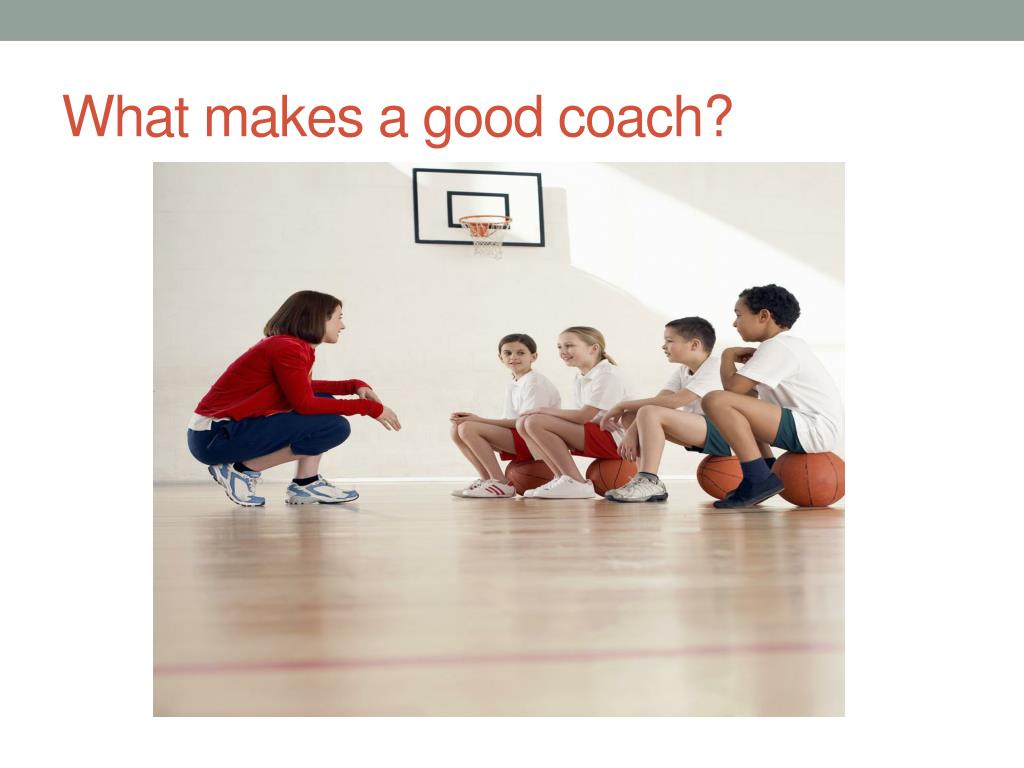 What makes a good coach?